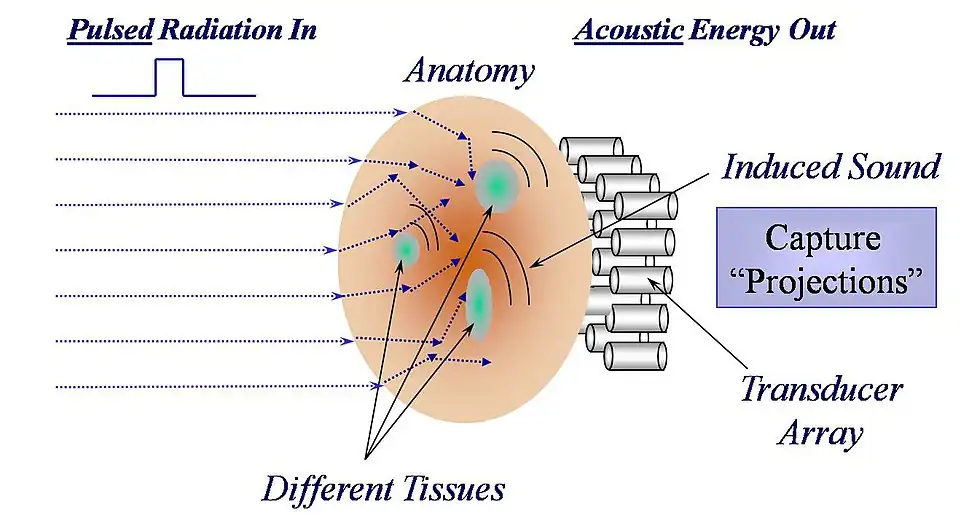 Pulsed Radiation In

Acoustic Energy Out

Anatomy

Induced Sound

Capture "Projections"

Transducer Array

Different Tissues